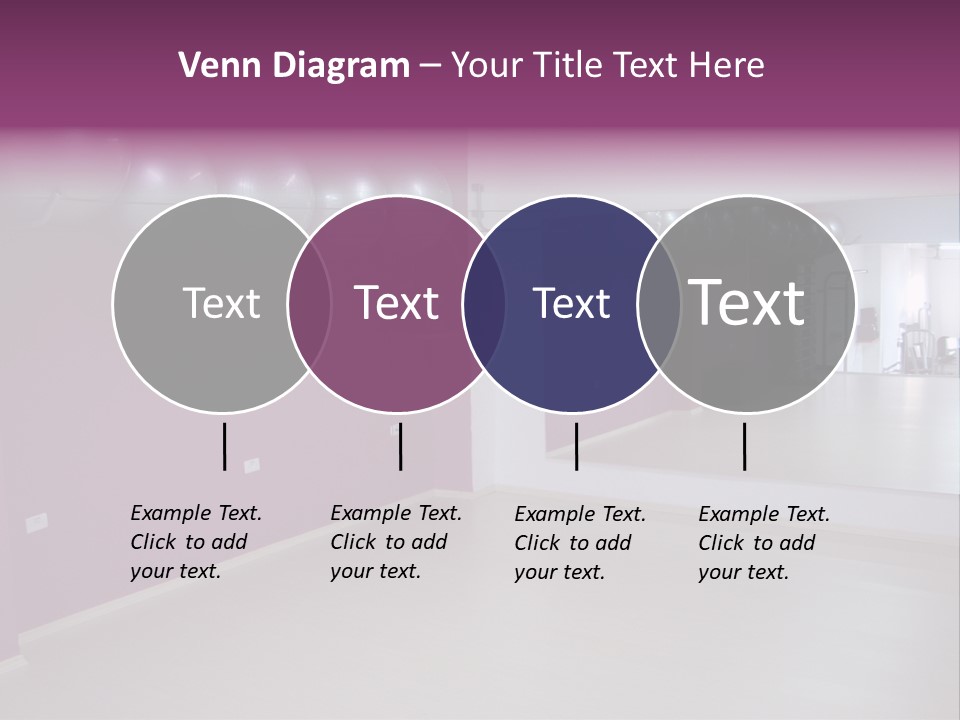 Venn Diagram – Your Title Text Here

Text

Text

Text

Text

Example Text. Click to add your text.

Example Text. Click to add your text.

Example Text. Click to add your text.

Example Text. Click to add your text.